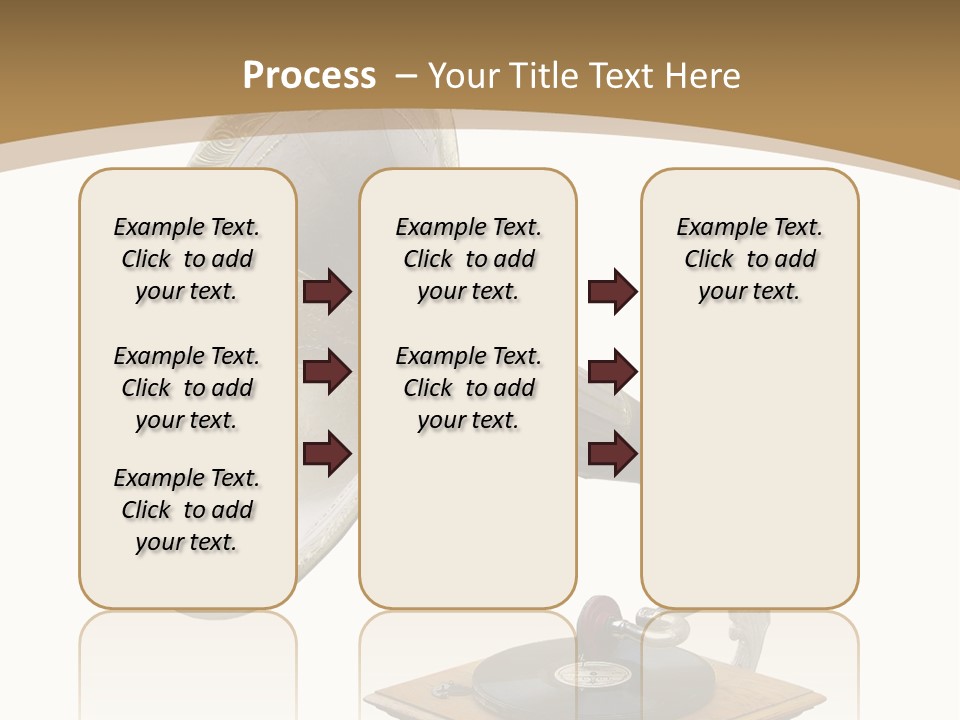 Process – Your Title Text Here

Example Text. Click to add your text.

Example Text. Click to add your text.

Example Text. Click to add your text.

Example Text. Click to add your text.

Example Text. Click to add your text.

Example Text. Click to add your text.